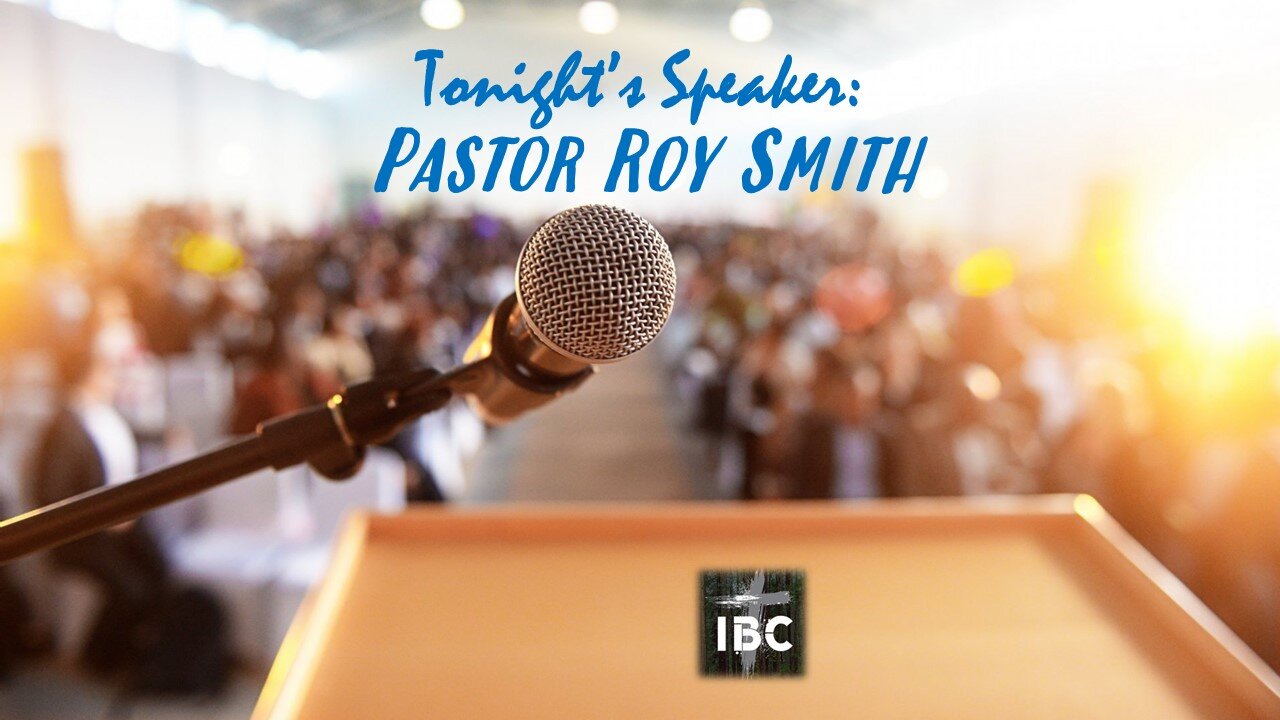 Tonight's Speaker:
PASTOR ROY SMITH

IBC